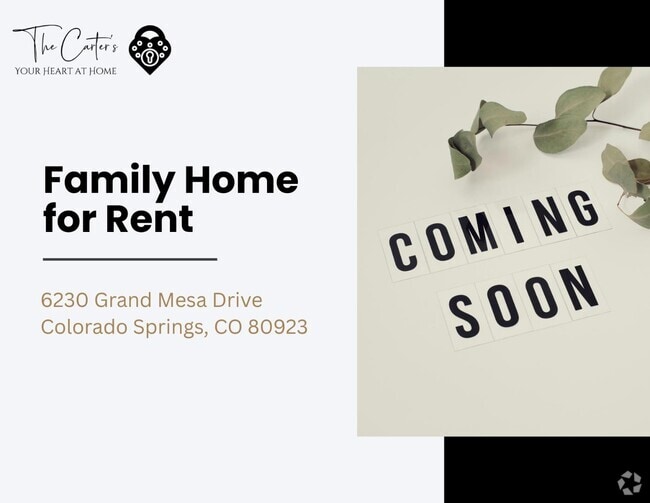 The Carter's
YOUR HEART AT HOME

Family Home for Rent

6230 Grand Mesa Drive
Colorado Springs, CO 80923

COMING
SOON